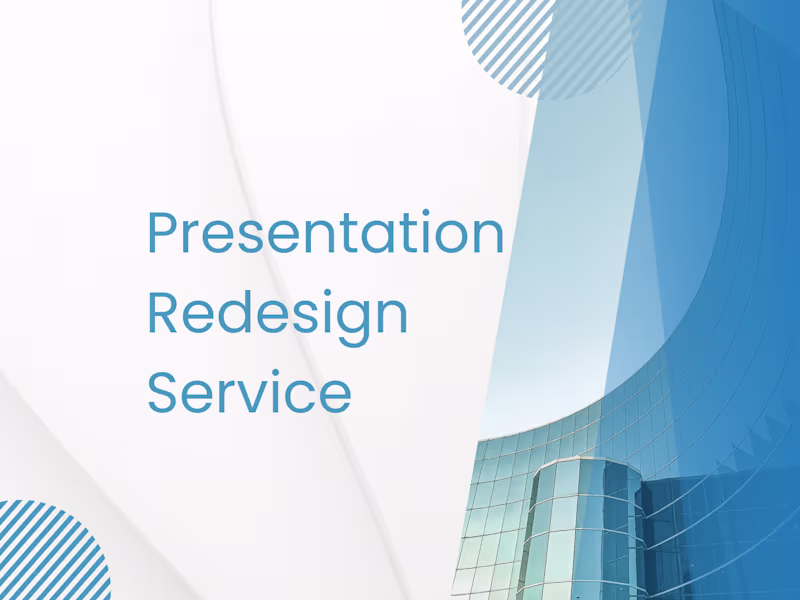 Presentation Redesign Service